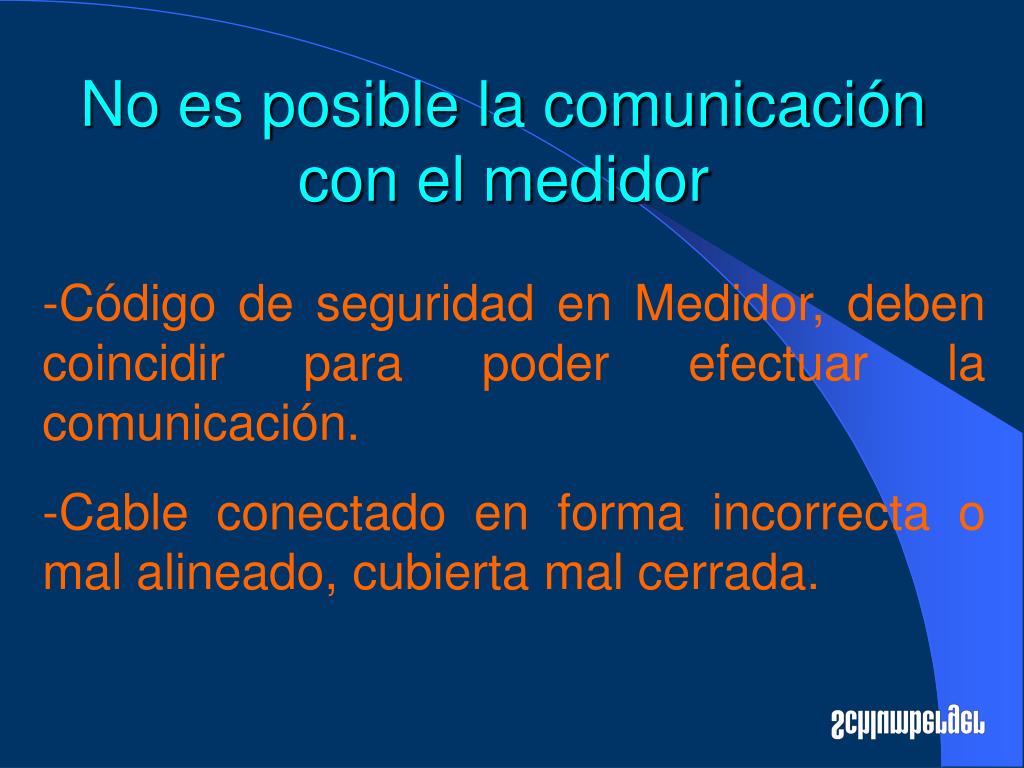 No es posible la comunicación con el medidor

-Código de seguridad en Medidor, deben coincidir para poder efectuar la comunicación.

-Cable conectado en forma incorrecta o mal alineado, cubierta mal cerrada.

Schlumberger